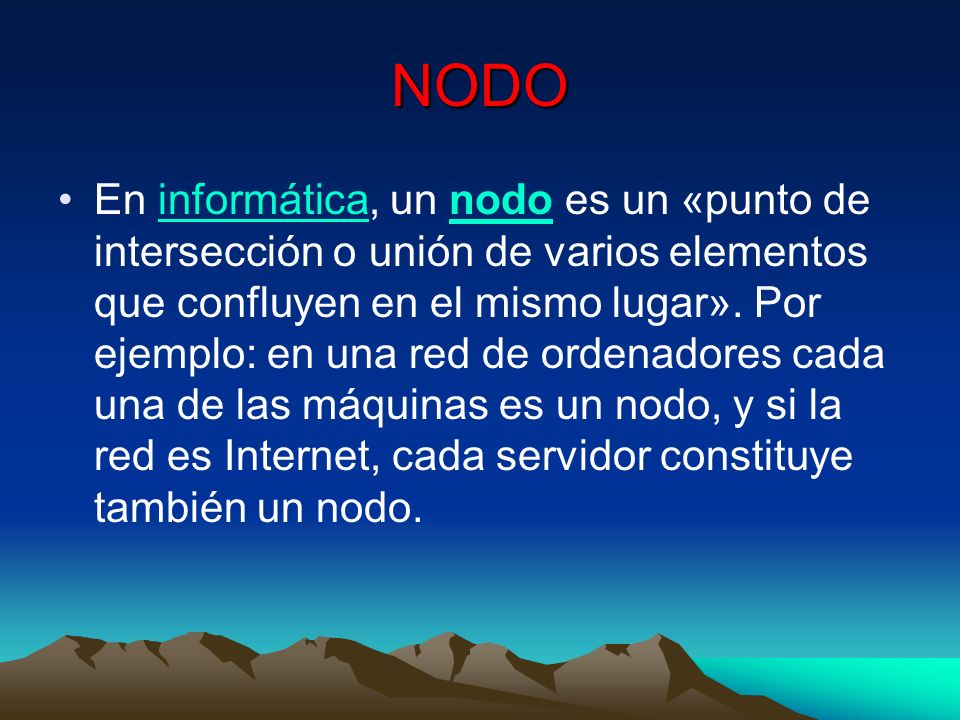 NODO

• En informática, un nodo es un «punto de intersección o unión de varios elementos que confluyen en el mismo lugar». Por ejemplo: en una red de ordenadores cada una de las máquinas es un nodo, y si la red es Internet, cada servidor constituye también un nodo.